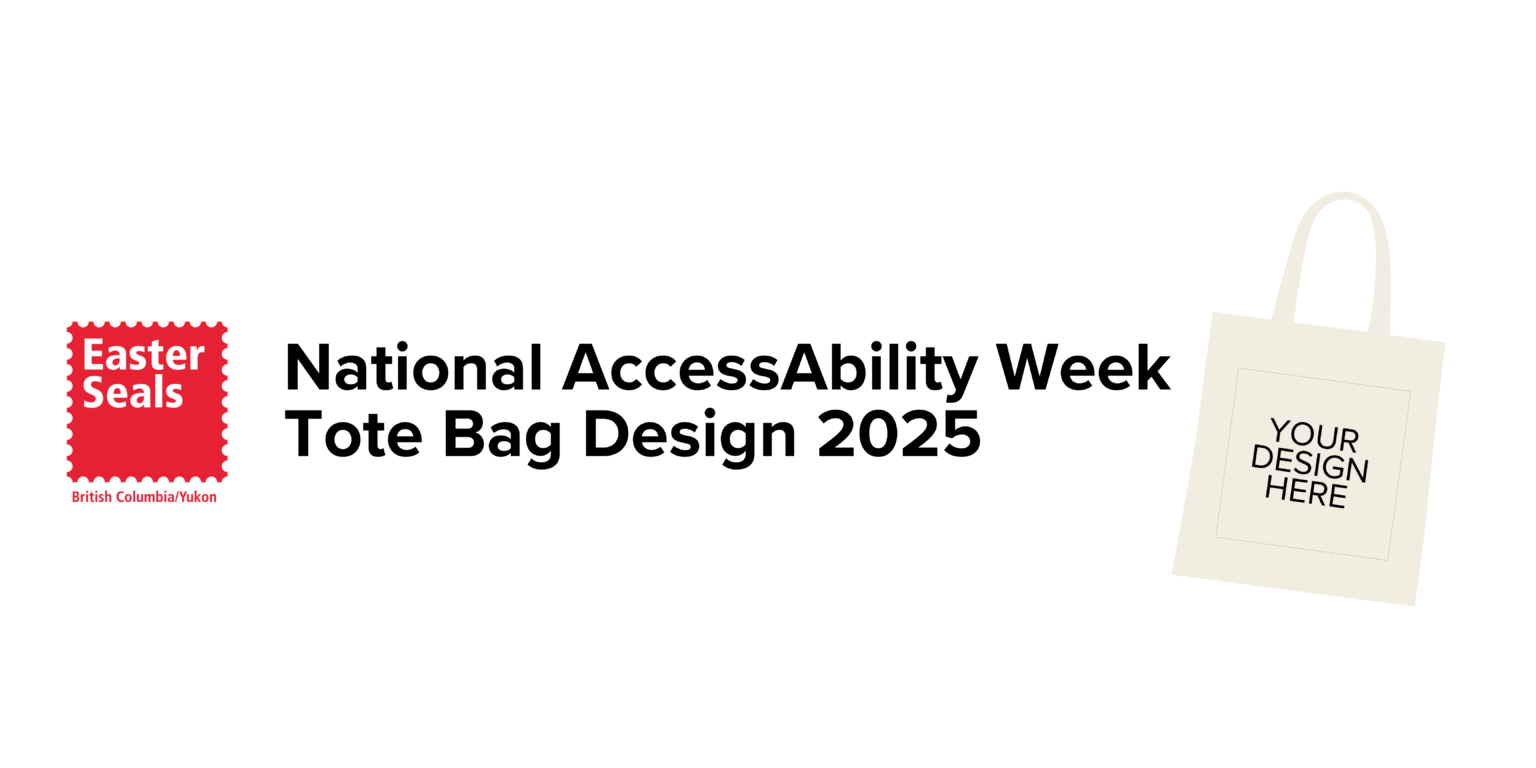 Easter Seals
British Columbia/Yukon

National AccessAbility Week
Tote Bag Design 2025

YOUR DESIGN HERE